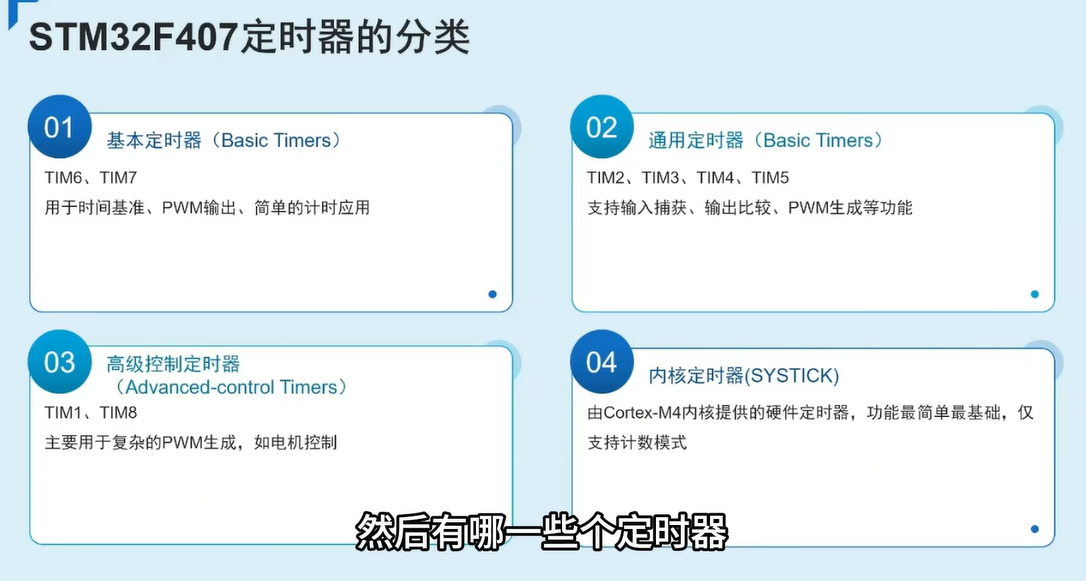 STM32F407定时器的分类

01 基本定时器（Basic Timers）

TIM6、TIM7

用于时间基准、PWM输出、简单的计时应用

02 通用定时器（Basic Timers）

TIM2、TIM3、TIM4、TIM5

支持输入捕获、输出比较、PWM生成等功能

03 高级控制定时器（Advanced-control Timers）

TIM1、TIM8

主要用于复杂的PWM生成，如电机控制

04 内核定时器(SYSTICK)

由Cortex-M4内核提供的硬件定时器，功能最简单最基础，仅支持计数模式

然后有哪一些个定时器